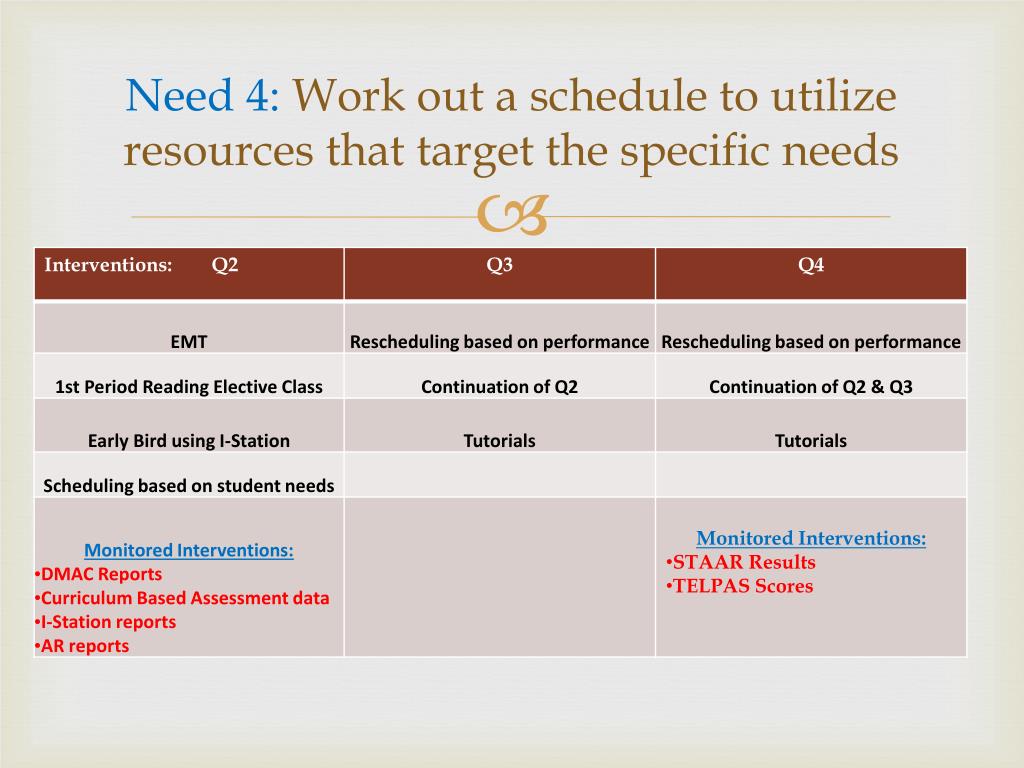 Need 4: Work out a schedule to utilize resources that target the specific needs

| Interventions: Q2 | Q3 | Q4 |
|---|---|---|
| EMT | Rescheduling based on performance | Rescheduling based on performance |
| 1st Period Reading Elective Class | Continuation of Q2 | Continuation of Q2 & Q3 |
| Early Bird using I-Station | Tutorials | Tutorials |
| Scheduling based on student needs | | |
| Monitored Interventions: •DMAC Reports •Curriculum Based Assessment data •I-Station reports •AR reports | | Monitored Interventions: •STAAR Results •TELPAS Scores |